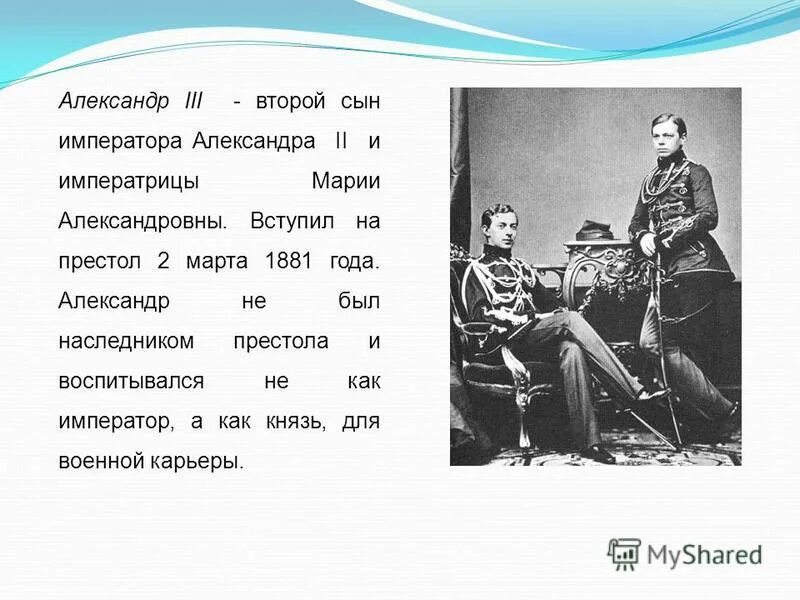 Александр III - второй сын императора Александра II и императрицы Марии Александровны. Вступил на престол 2 марта 1881 года. Александр не был наследником престола и воспитывался не как император, а как князь, для военной карьеры.

MyShared